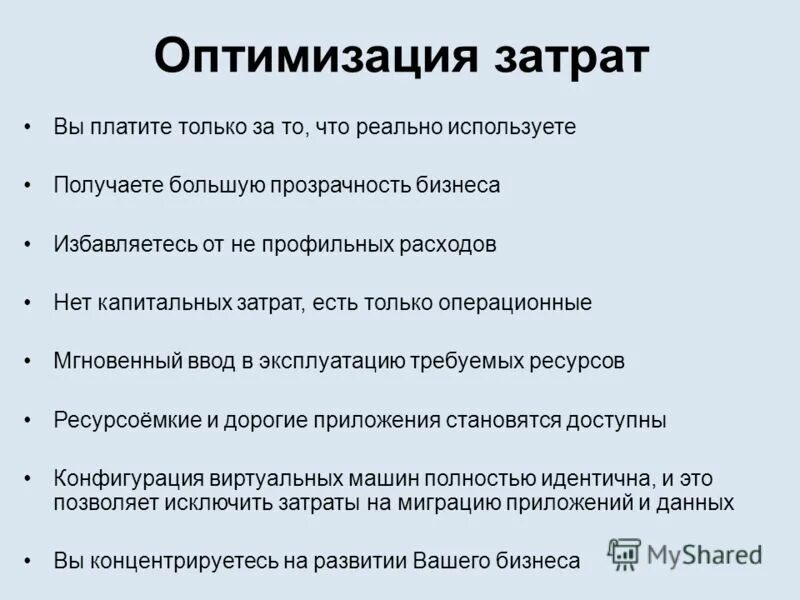 Оптимизация затрат

• Вы платите только за то, что реально используете

• Получаете большую прозрачность бизнеса

• Избавляетесь от не профильных расходов

• Нет капитальных затрат, есть только операционные

• Мгновенный ввод в эксплуатацию требуемых ресурсов

• Ресурсоёмкие и дорогие приложения становятся доступны

• Конфигурация виртуальных машин полностью идентична, и это позволяет исключить затраты на миграцию приложений и данных

• Вы концентрируетесь на развитии Вашего бизнеса

MyShared